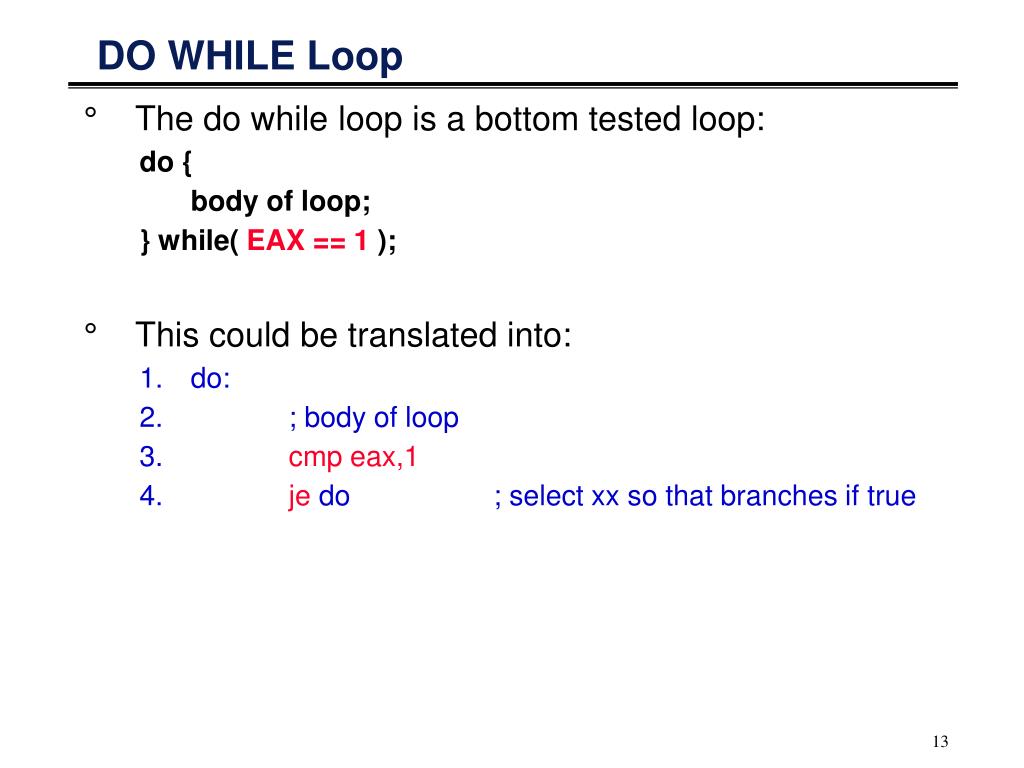 DO WHILE Loop

° The do while loop is a bottom tested loop:

do {
body of loop;
} while( EAX == 1 );

° This could be translated into:

1. do:
2. ; body of loop
3. cmp eax,1
4. je do ; select xx so that branches if true

13